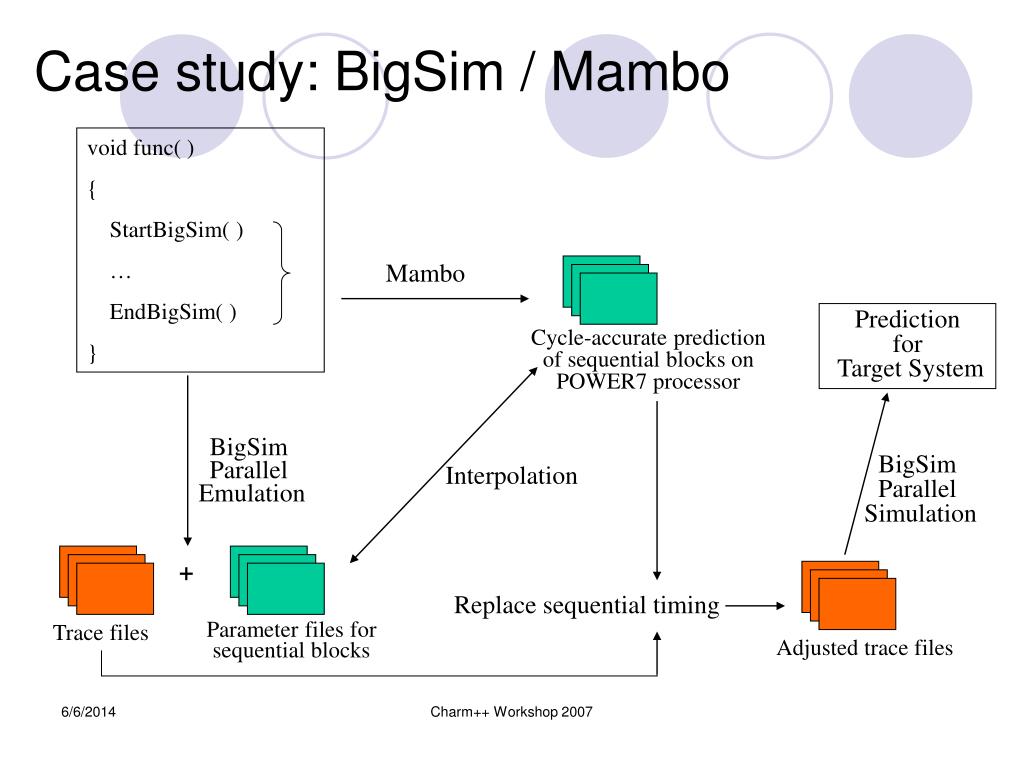 Case study: BigSim / Mambo

void func( )

{

StartBigSim( )

…

EndBigSim( )

}

Mambo

Cycle-accurate prediction of sequential blocks on POWER7 processor

Prediction for Target System

BigSim Parallel Emulation

Interpolation

BigSim Parallel Simulation

+

Trace files

Parameter files for sequential blocks

Replace sequential timing

Adjusted trace files

6/6/2014

Charm++ Workshop 2007